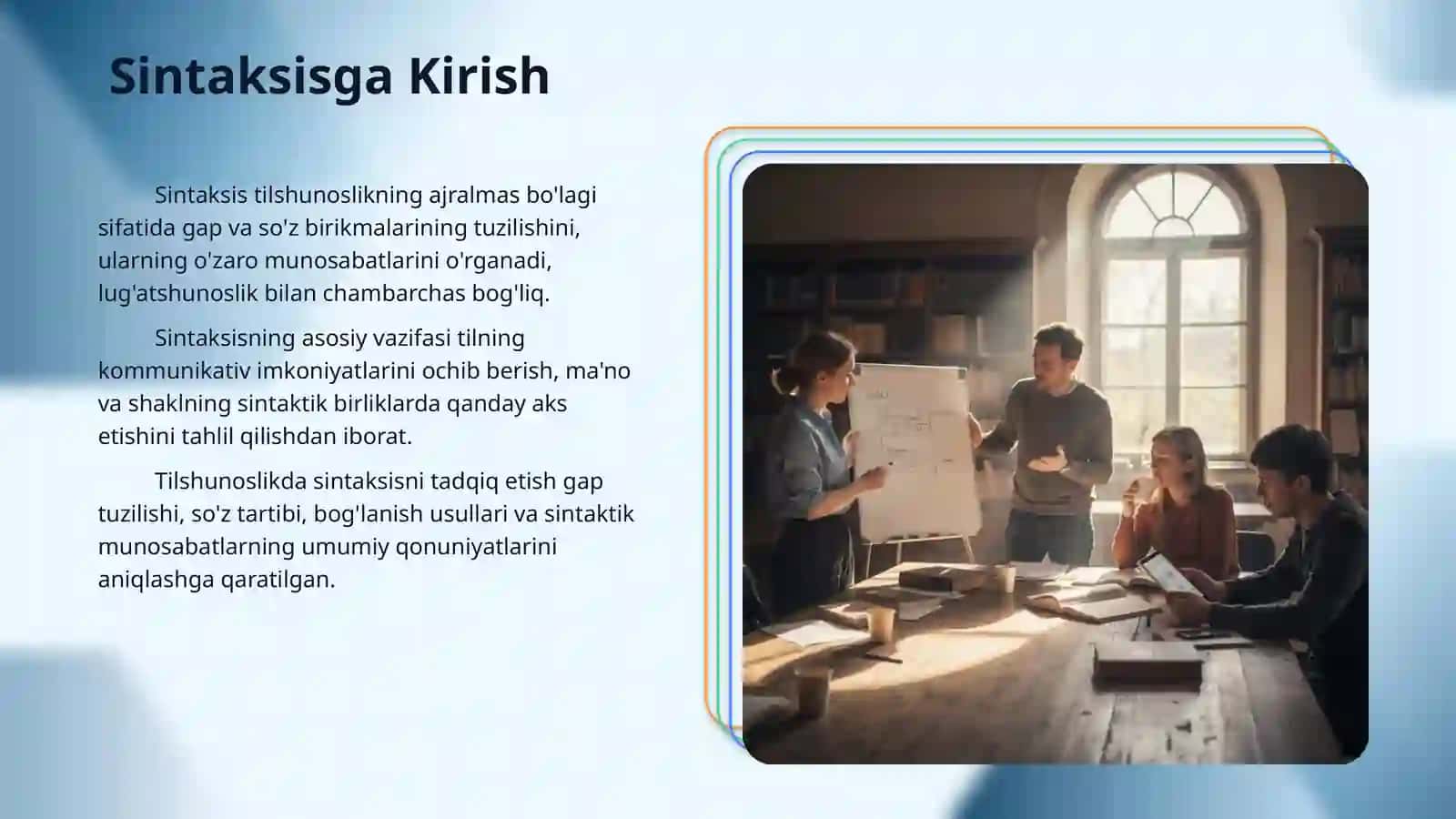 Sintaksisga Kirish

Sintaksis tilshunoslikning ajralmas bo'lagi sifatida gap va so'z birikmalarining tuzilishini, ularning o'zaro munosabatlarini o'rganadi, lug'atshunoslik bilan chambarchas bog'liq.

Sintaksisning asosiy vazifasi tilning kommunikativ imkoniyatlarini ochib berish, ma'no va shaklning sintaktik birliklarda qanday aks etishini tahlil qilishdan iborat.

Tilshunoslikda sintaksisni tadqiq etish gap tuzilishi, so'z tartibi, bog'lanish usullari va sintaktik munosabatlarning umumiy qonuniyatlarini aniqlashga qaratilgan.